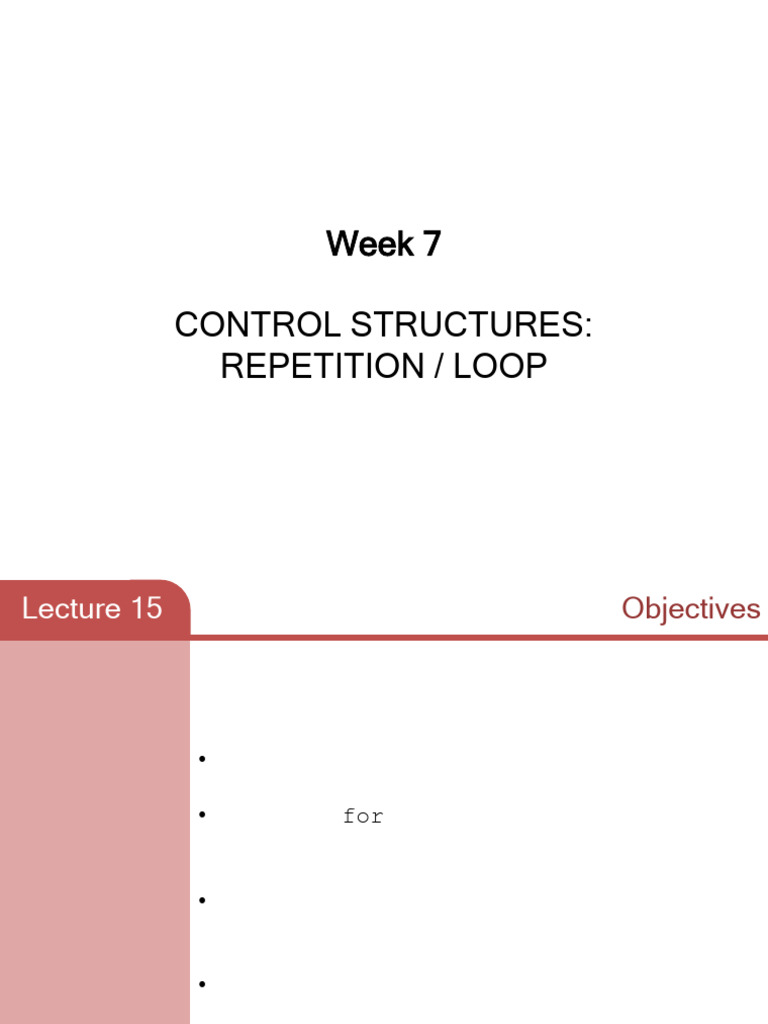 Week 7

CONTROL STRUCTURES: REPETITION / LOOP

Lecture 15

Objectives

•

• for

•

•